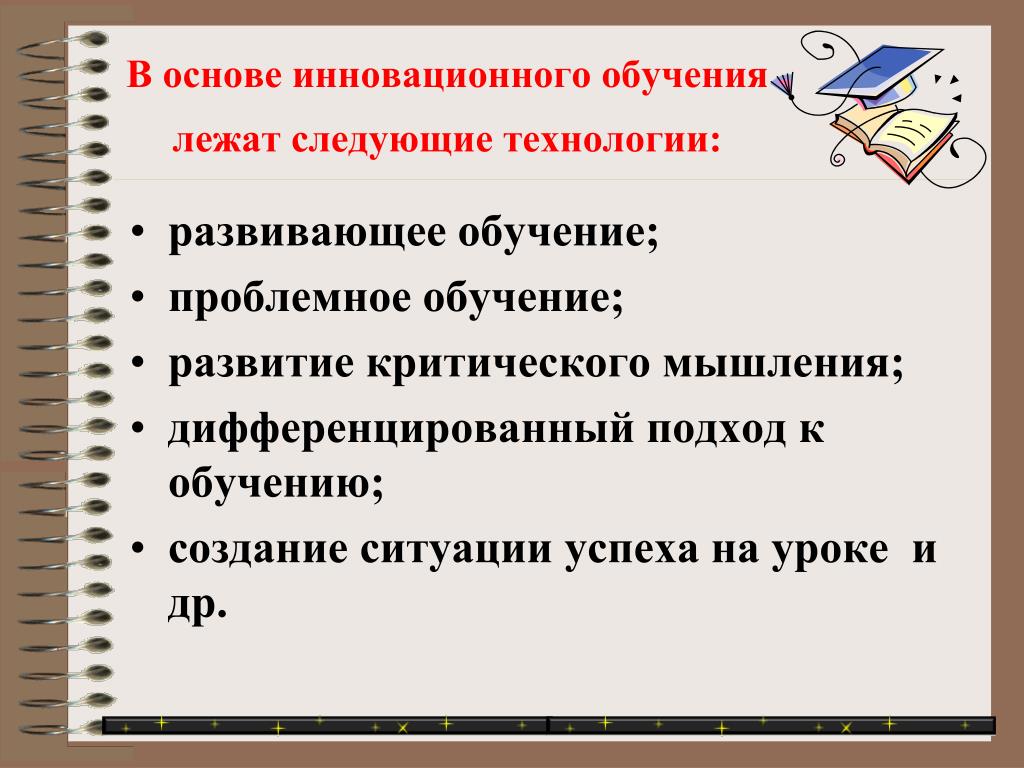 В основе инновационного обучения лежат следующие технологии:

• развивающее обучение;
• проблемное обучение;
• развитие критического мышления;
• дифференцированный подход к обучению;
• создание ситуации успеха на уроке и др.